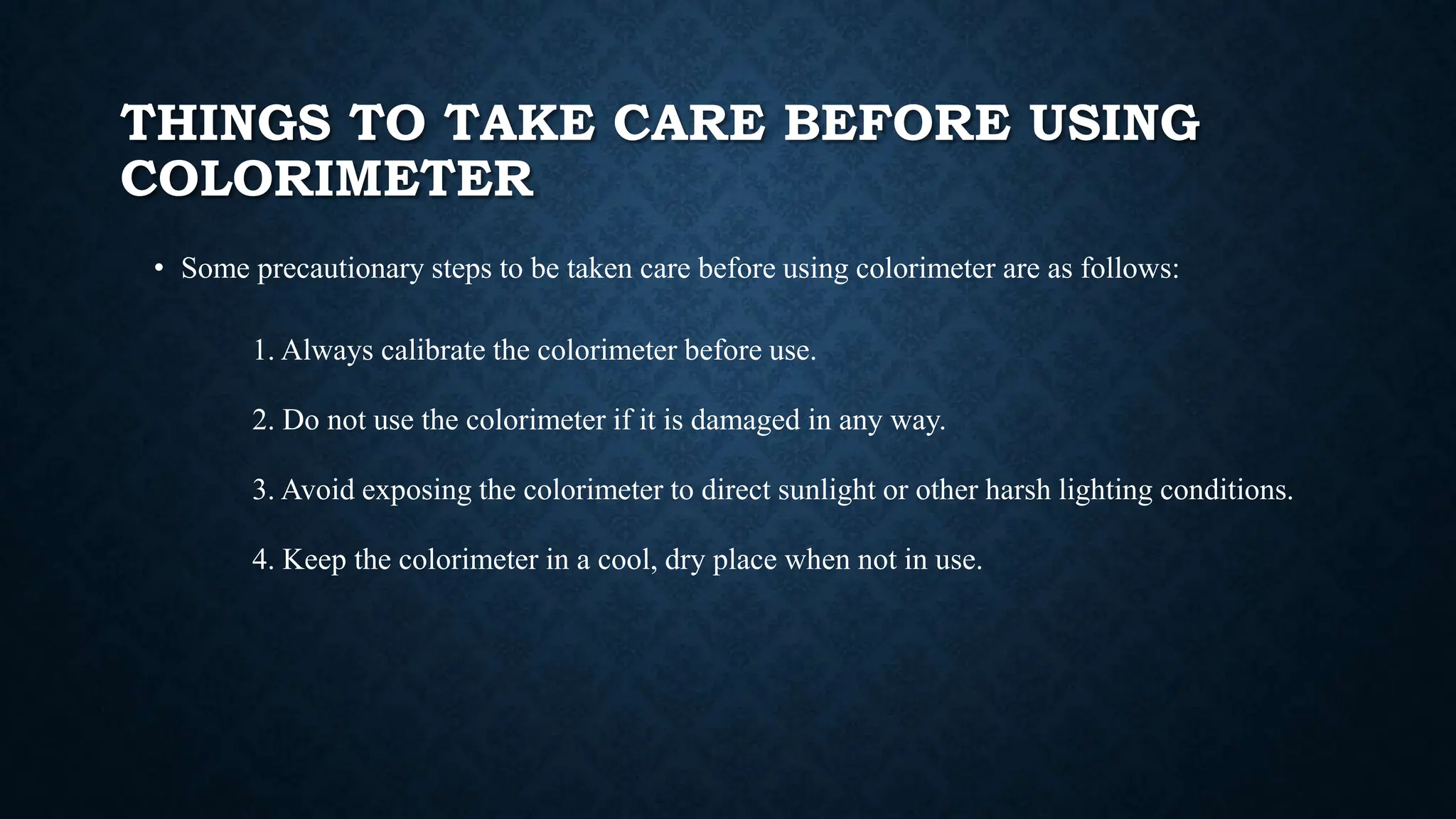 THINGS TO TAKE CARE BEFORE USING COLORIMETER

• Some precautionary steps to be taken care before using colorimeter are as follows:

1. Always calibrate the colorimeter before use.

2. Do not use the colorimeter if it is damaged in any way.

3. Avoid exposing the colorimeter to direct sunlight or other harsh lighting conditions.

4. Keep the colorimeter in a cool, dry place when not in use.